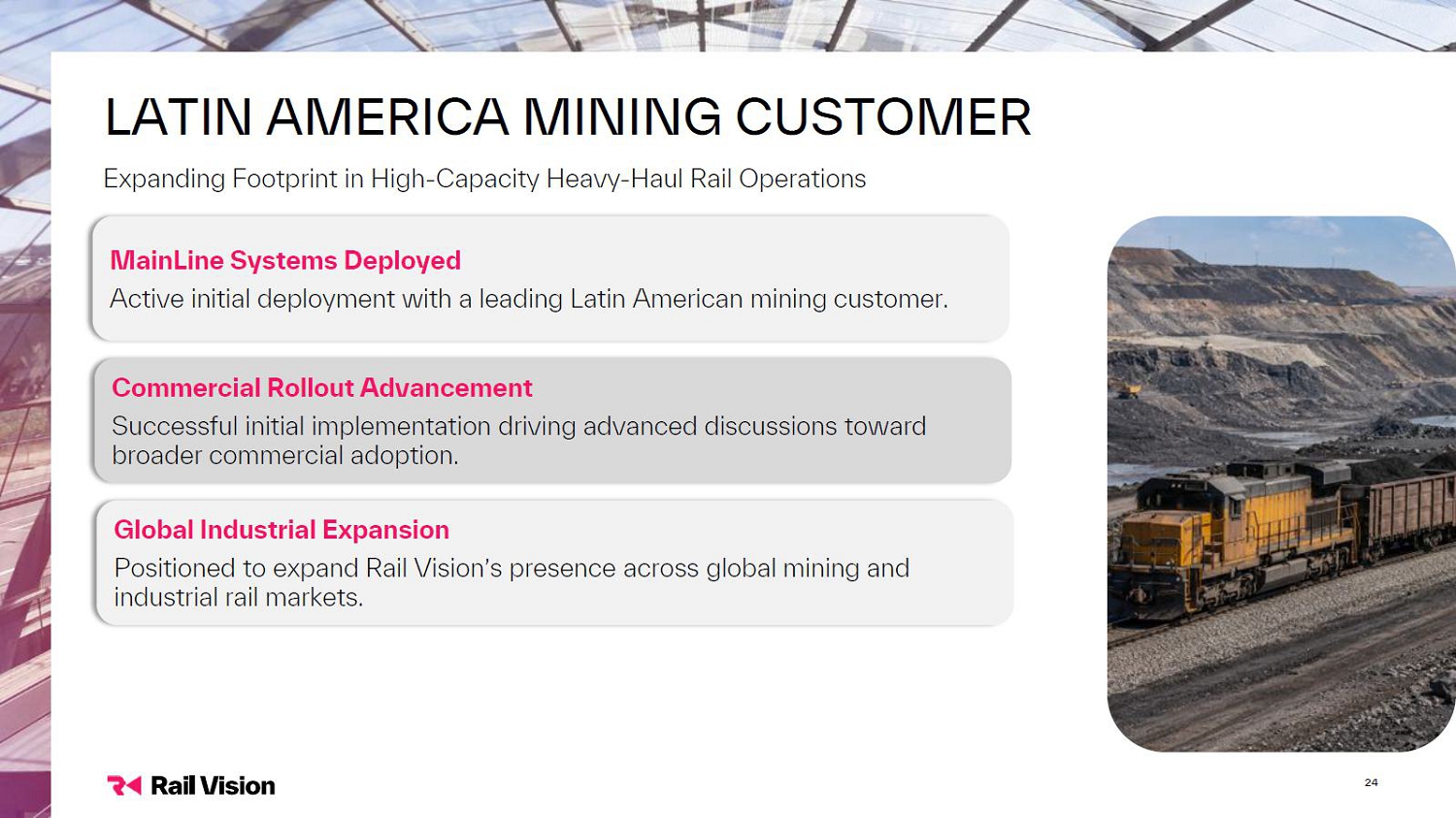 LATIN AMERICA MINING CUSTOMER

Expanding Footprint in High-Capacity Heavy-Haul Rail Operations

MainLine Systems Deployed
Active initial deployment with a leading Latin American mining customer.

Commercial Rollout Advancement
Successful initial implementation driving advanced discussions toward broader commercial adoption.

Global Industrial Expansion
Positioned to expand Rail Vision's presence across global mining and industrial rail markets.

Rail Vision

24